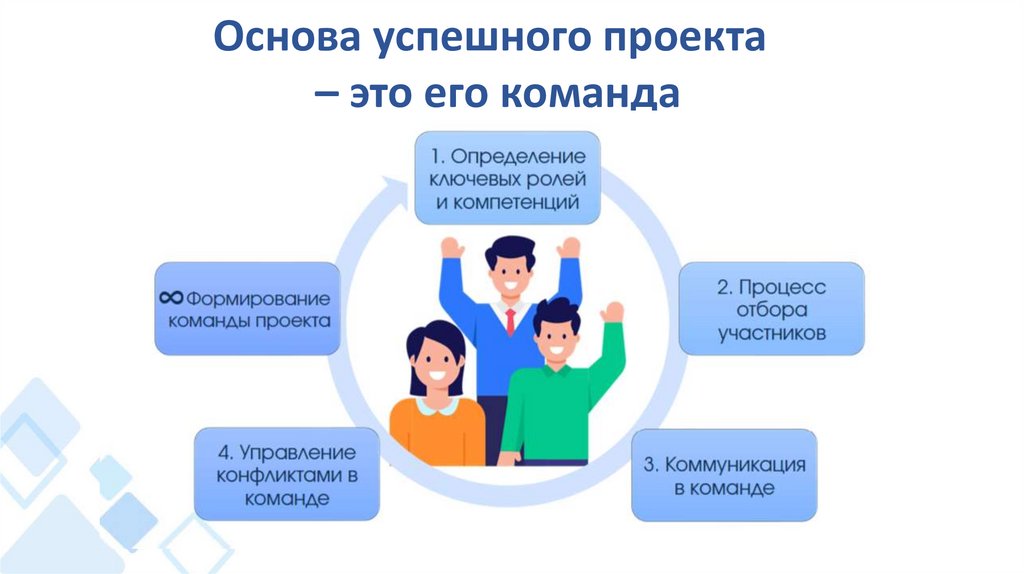 Основа успешного проекта – это его команда

1. Определение ключевых ролей и компетенций

2. Процесс отбора участников

3. Коммуникация в команде

4. Управление конфликтами в команде

∞ Формирование команды проекта